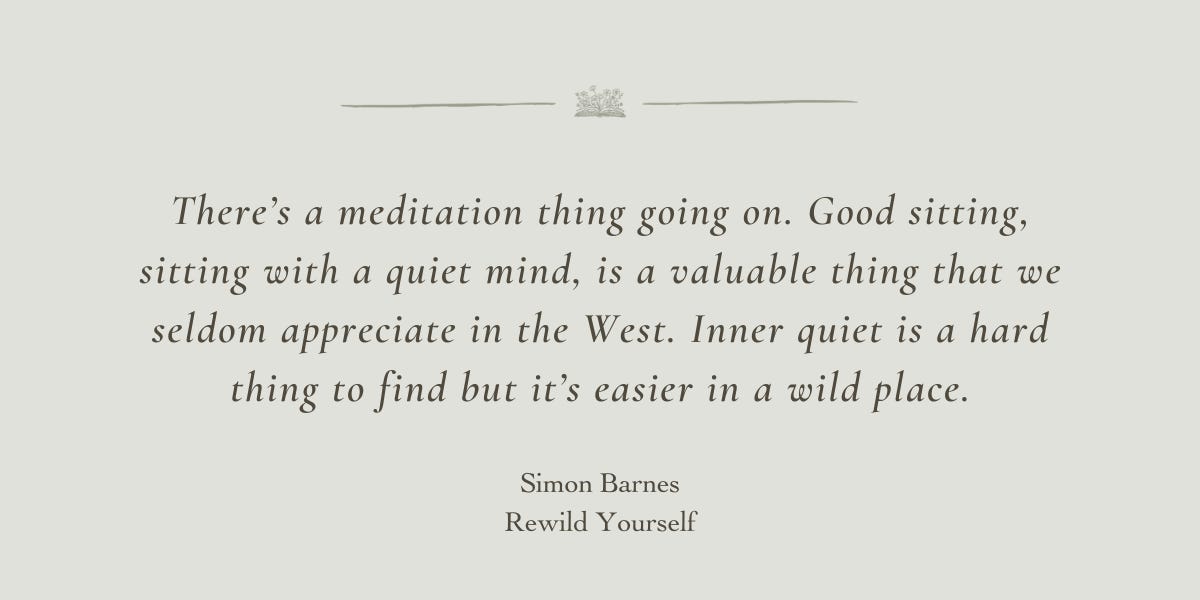 There’s a meditation thing going on. Good sitting, sitting with a quiet mind, is a valuable thing that we seldom appreciate in the West. Inner quiet is a hard thing to find but it’s easier in a wild place.

Simon Barnes
Rewild Yourself